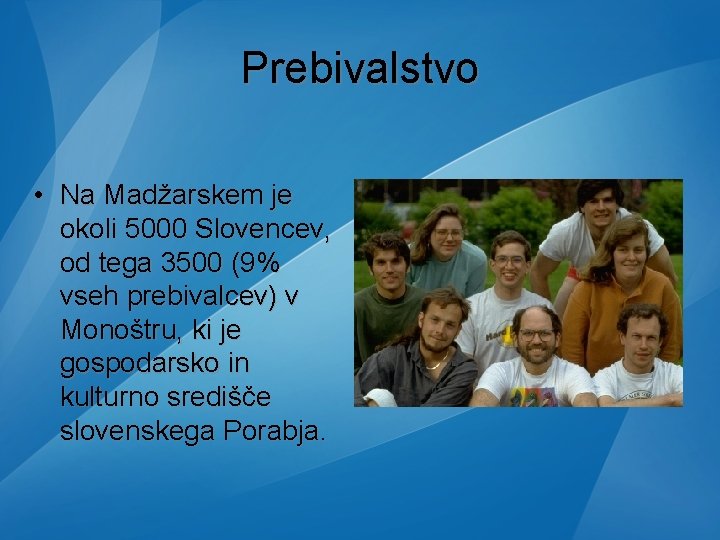 Prebivalstvo

• Na Madžarskem je okoli 5000 Slovencev, od tega 3500 (9% vseh prebivalcev) v Monoštru, ki je gospodarsko in kulturno središče slovenskega Porabja.